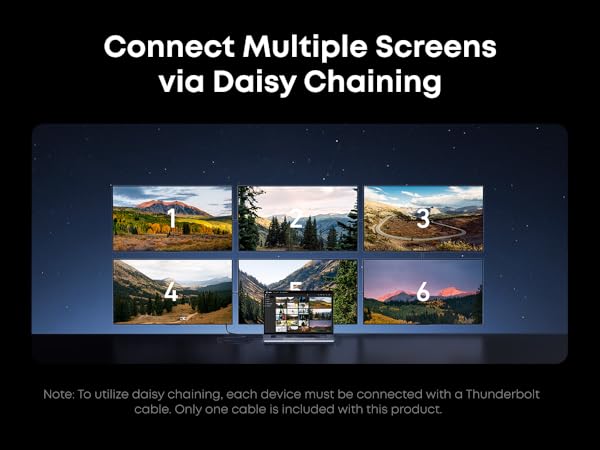 Connect Multiple Screens via Daisy Chaining

1

2

3

4

5

6

Note: To utilize daisy chaining, each device must be connected with a Thunderbolt cable. Only one cable is included with this product.